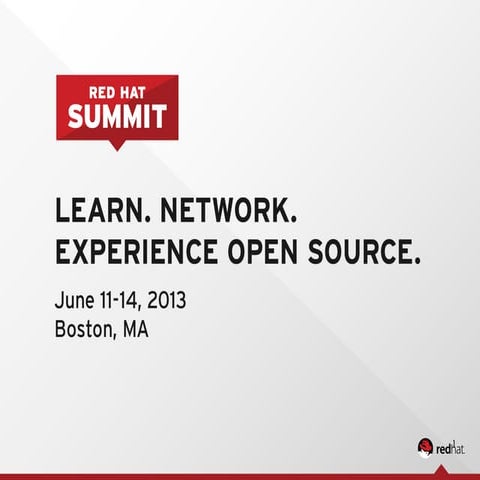 RED HAT
SUMMIT

LEARN. NETWORK.
EXPERIENCE OPEN SOURCE.

June 11-14, 2013
Boston, MA

redhat.